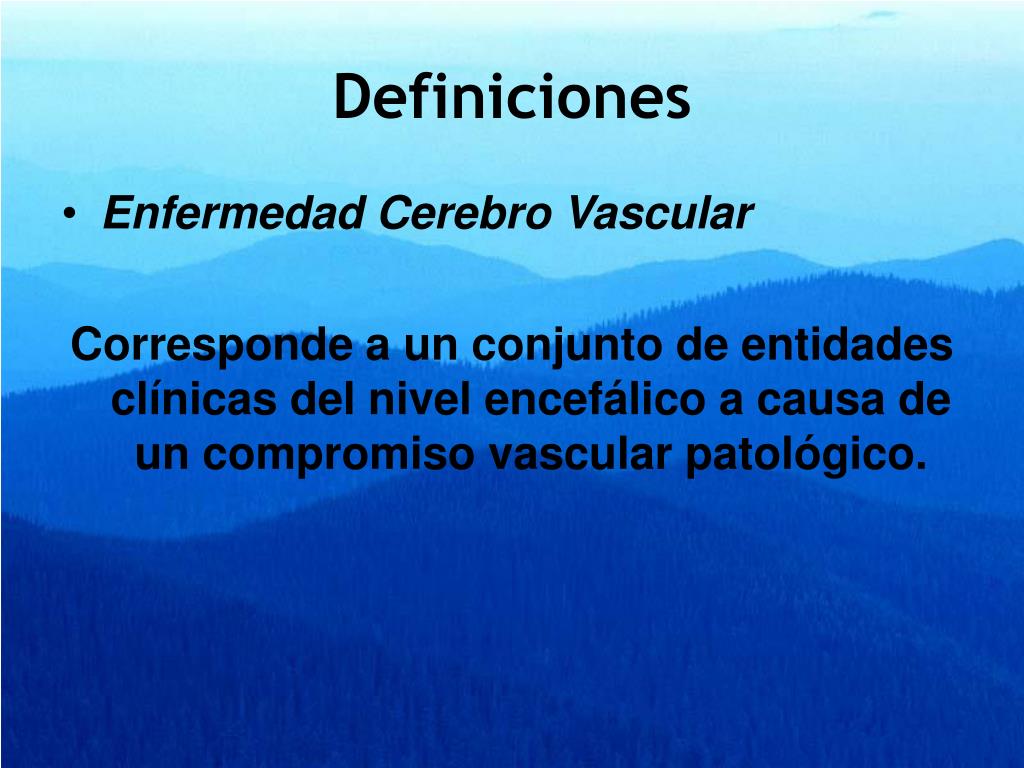 Definiciones

• Enfermedad Cerebro Vascular

Corresponde a un conjunto de entidades clínicas del nivel encefálico a causa de un compromiso vascular patológico.